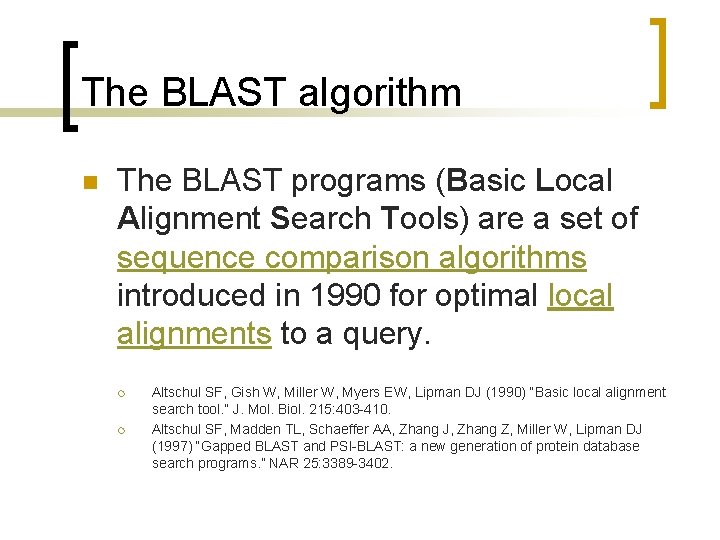 The BLAST algorithm

The BLAST programs (Basic Local Alignment Search Tools) are a set of sequence comparison algorithms introduced in 1990 for optimal local alignments to a query.

Altschul SF, Gish W, Miller W, Myers EW, Lipman DJ (1990) "Basic local alignment search tool." J. Mol. Biol. 215:403-410.

Altschul SF, Madden TL, Schaeffer AA, Zhang J, Zhang Z, Miller W, Lipman DJ (1997) "Gapped BLAST and PSI-BLAST: a new generation of protein database search programs." NAR 25:3389-3402.